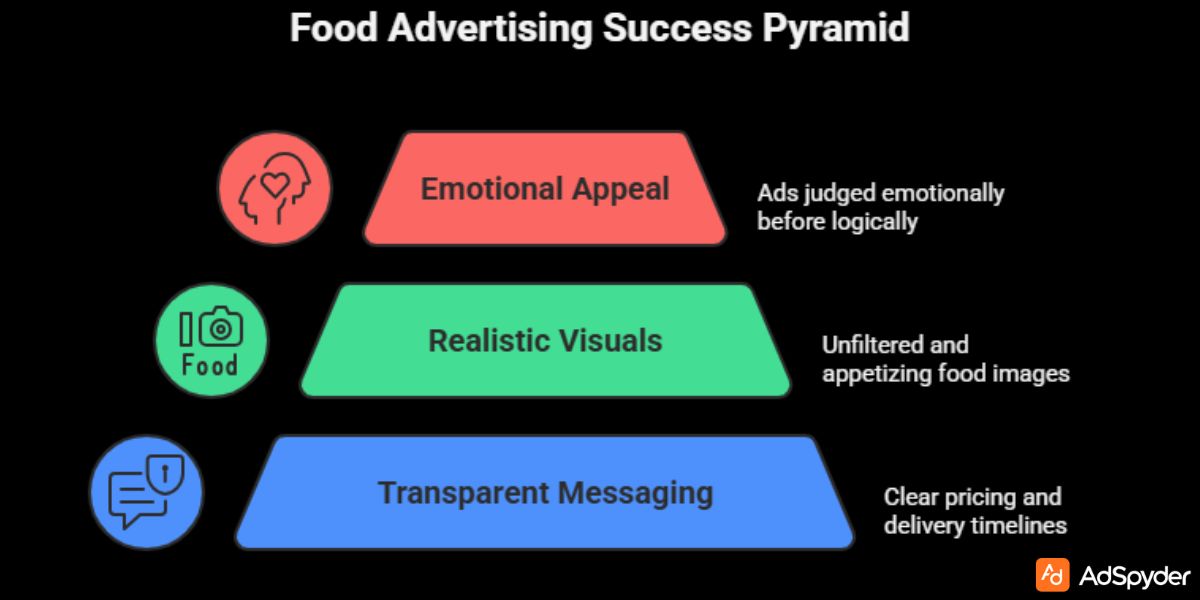 Food Advertising Success Pyramid

Emotional Appeal

Ads judged emotionally before logically

Food

Realistic Visuals

Unfiltered and appetizing food images

Transparent Messaging

Clear pricing and delivery timelines

Ad AdSpyder